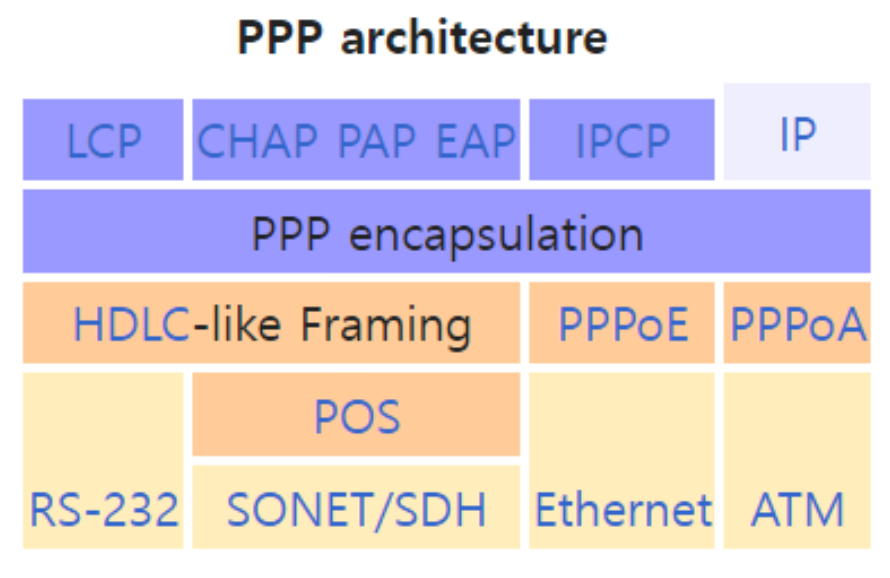 PPP architecture

| LCP | CHAP PAP EAP | IPCP | IP |
|---|---|---|---|
| PPP encapsulation | | | |
| HDLC-like Framing | | PPPoE | PPPoA |
| RS-232 | POS | Ethernet | ATM |
| | SONET/SDH | | |